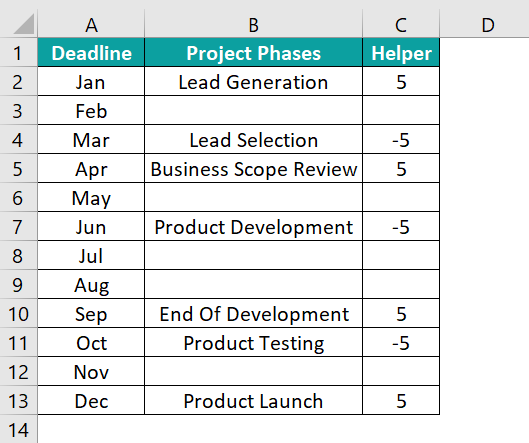 | | A | B | C | D |
|---|---|---|---|---|
| 1 | Deadline | Project Phases | Helper | |
| 2 | Jan | Lead Generation | 5 | |
| 3 | Feb | | | |
| 4 | Mar | Lead Selection | -5 | |
| 5 | Apr | Business Scope Review | 5 | |
| 6 | May | | | |
| 7 | Jun | Product Development | -5 | |
| 8 | Jul | | | |
| 9 | Aug | | | |
| 10 | Sep | End Of Development | 5 | |
| 11 | Oct | Product Testing | -5 | |
| 12 | Nov | | | |
| 13 | Dec | Product Launch | 5 | |
| 14 | | | | |